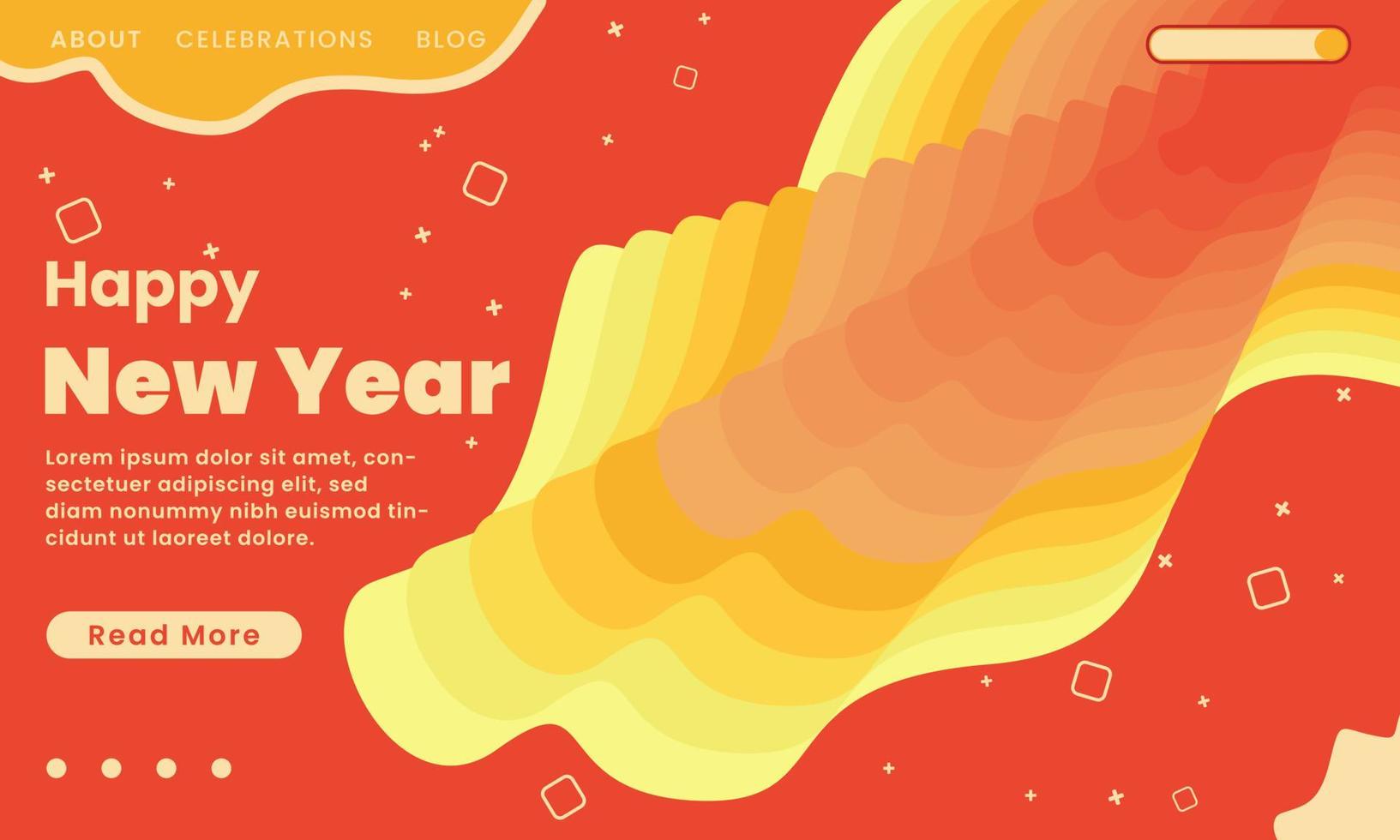 ABOUT CELEBRATIONS BLOG

Happy
New Year

Lorem ipsum dolor sit amet, consectetuer adipiscing elit, sed diam nonummy nibh euismod tincidunt ut laoreet dolore.

Read More